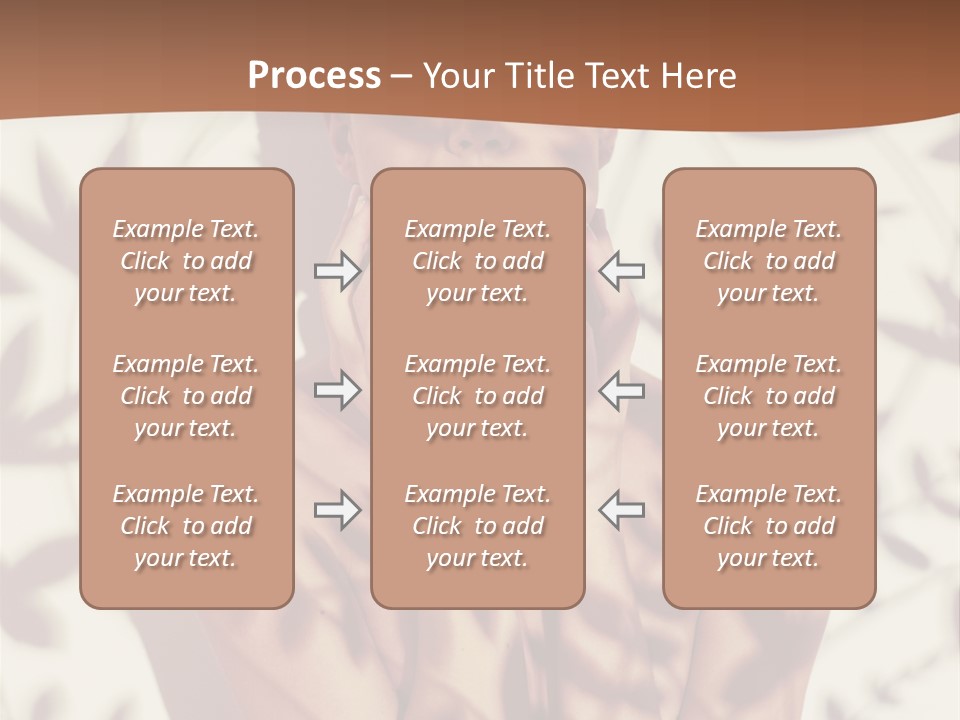 Process – Your Title Text Here

Example Text. Click to add your text.

Example Text. Click to add your text.

Example Text. Click to add your text.

Example Text. Click to add your text.

Example Text. Click to add your text.

Example Text. Click to add your text.

Example Text. Click to add your text.

Example Text. Click to add your text.

Example Text. Click to add your text.